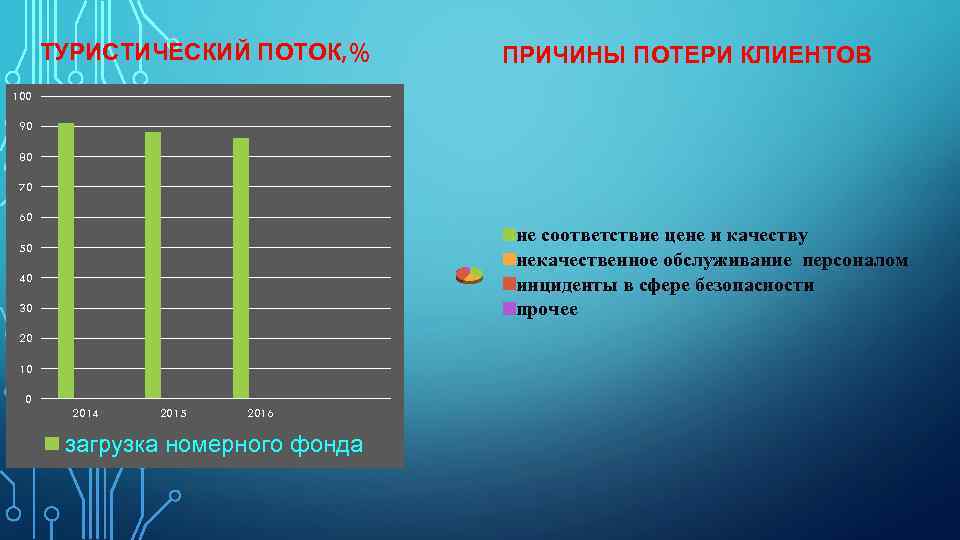 ТУРИСТИЧЕСКИЙ ПОТОК,%

100
90
80
70
60
50
40
30
20
10
0

2014 2015 2016

загрузка номерного фонда

ПРИЧИНЫ ПОТЕРИ КЛИЕНТОВ

не соответствие цене и качеству
некачественное обслуживание персоналом
инциденты в сфере безопасности
прочее